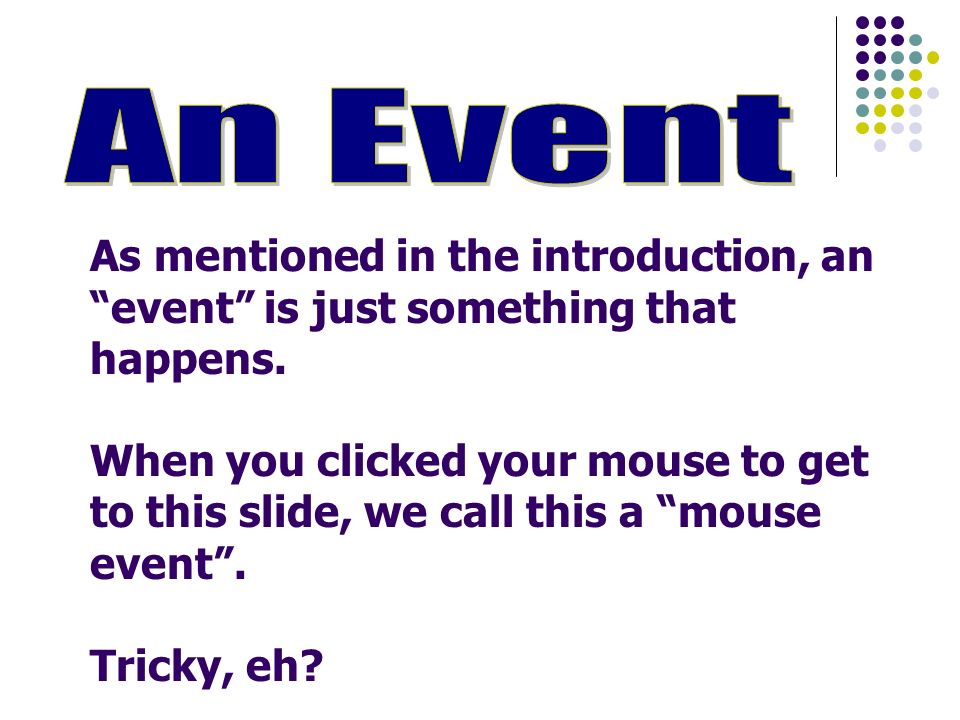 An Event

As mentioned in the introduction, an “event” is just something that happens.

When you clicked your mouse to get to this slide, we call this a “mouse event”.

Tricky, eh?